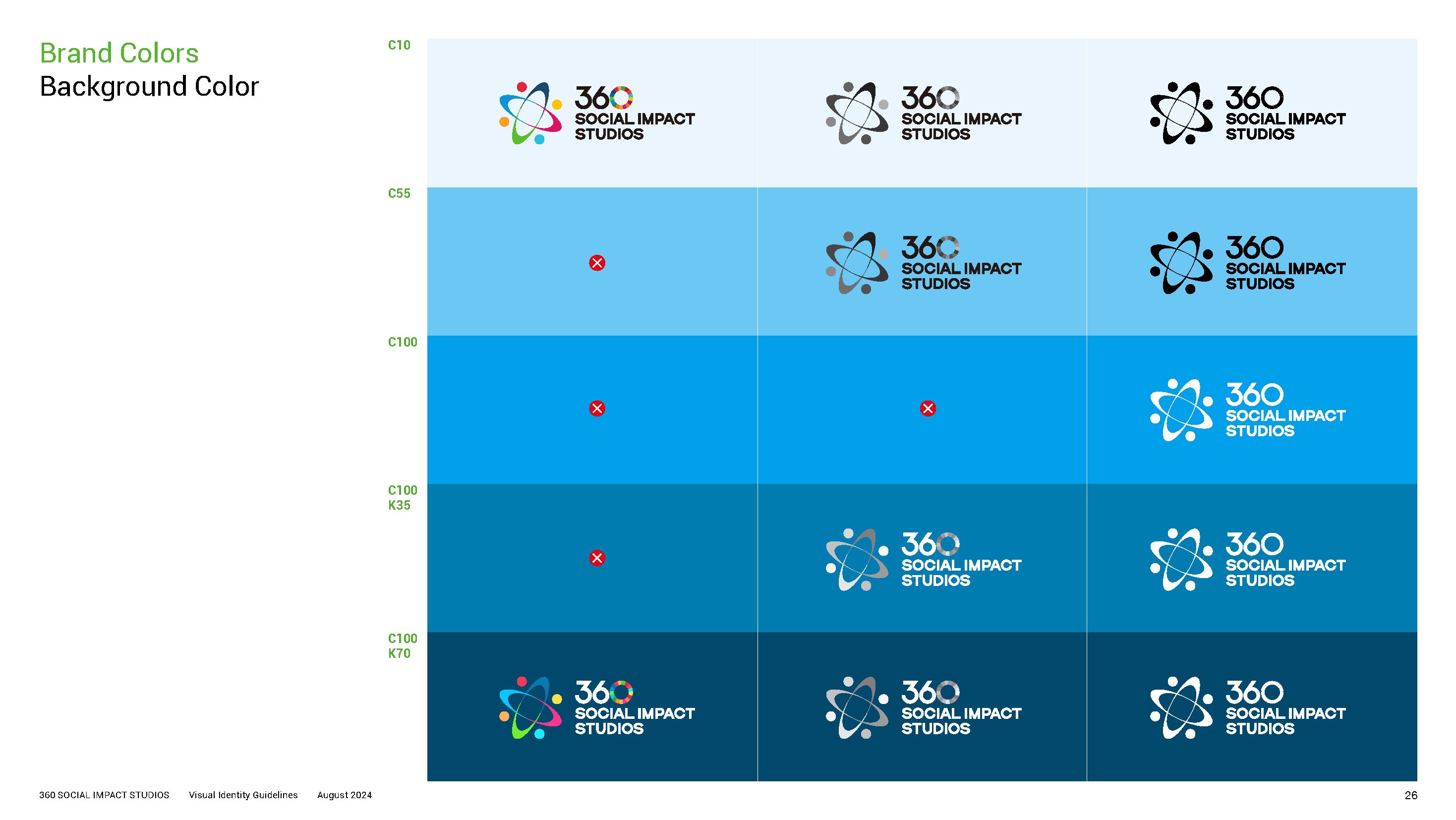 Brand Colors
Background Color

C10

360 SOCIAL IMPACT STUDIOS

360 SOCIAL IMPACT STUDIOS

360 SOCIAL IMPACT STUDIOS

C55

360 SOCIAL IMPACT STUDIOS

360 SOCIAL IMPACT STUDIOS

C100

360 SOCIAL IMPACT STUDIOS

C100
K35

360 SOCIAL IMPACT STUDIOS

360 SOCIAL IMPACT STUDIOS

C100
K70

360 SOCIAL IMPACT STUDIOS

360 SOCIAL IMPACT STUDIOS

360 SOCIAL IMPACT STUDIOS

360 SOCIAL IMPACT STUDIOS Visual Identity Guidelines August 2024

26